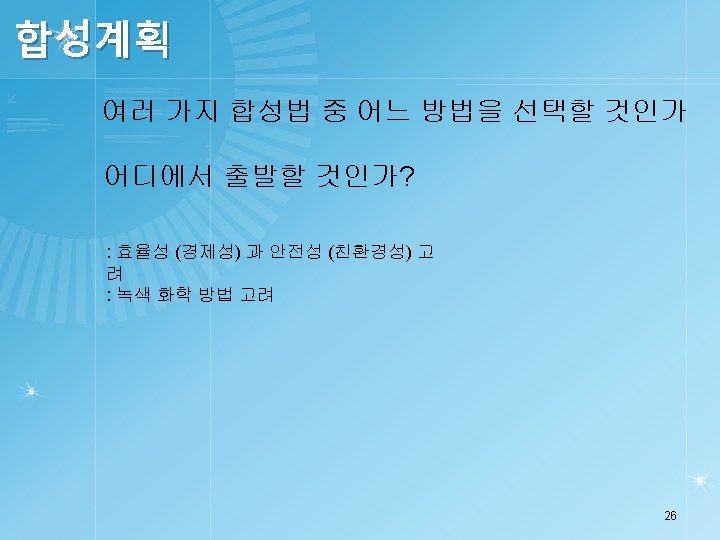 합성계획

여러 가지 합성법 중 어느 방법을 선택할 것인가

어디에서 출발할 것인가?

: 효율성 (경제성) 과 안전성 (친환경성) 고려
: 녹색 화학 방법 고려

26